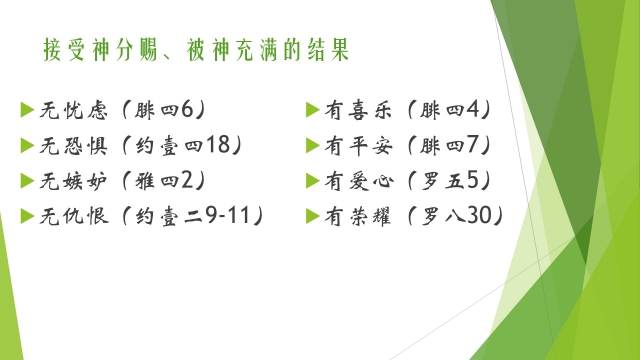 接受神分赐、被神充满的结果

无忧虑（腓四6）

无恐惧（约壹四18）

无嫉妒（雅四2）

无仇恨（约壹二9-11）

有喜乐（腓四4）

有平安（腓四7）

有爱心（罗五5）

有荣耀（罗八30）